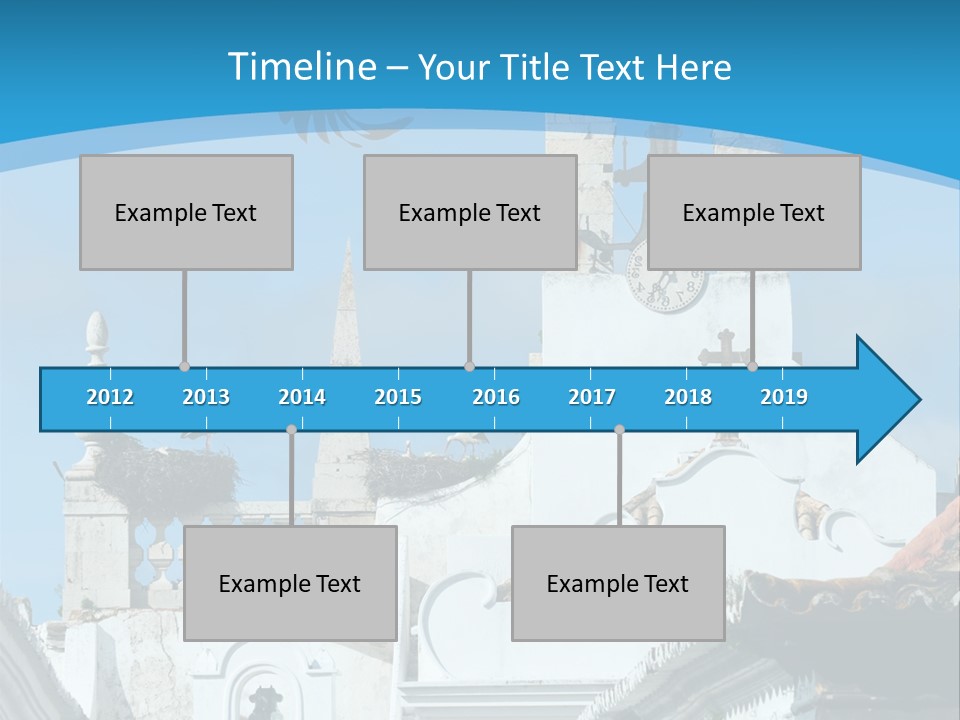 Timeline – Your Title Text Here

Example Text

Example Text

Example Text

2012 2013 2014 2015 2016 2017 2018 2019

Example Text

Example Text